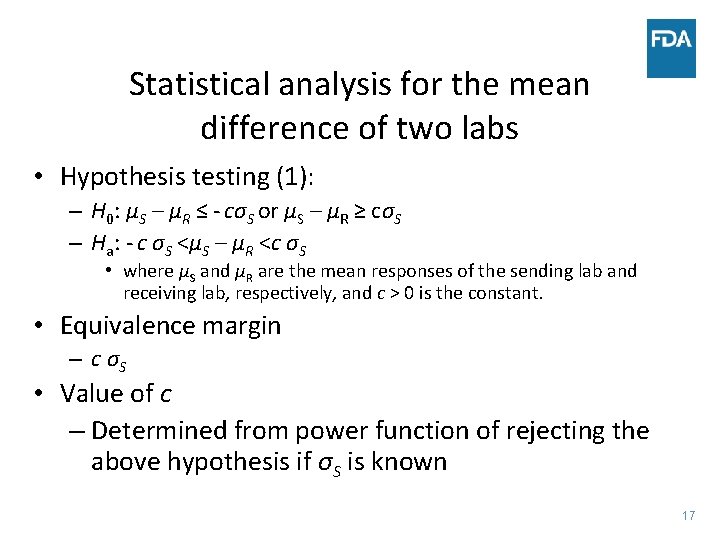 FDA

Statistical analysis for the mean difference of two labs

• Hypothesis testing (1):
– $H_0$: $\mu_S - \mu_R \leq -c\sigma_S$ or $\mu_S - \mu_R \geq c\sigma_S$
– $H_a$: $-c\,\sigma_S < \mu_S - \mu_R < c\,\sigma_S$
• where $\mu_S$ and $\mu_R$ are the mean responses of the sending lab and receiving lab, respectively, and $c > 0$ is the constant.

• Equivalence margin
– $c\,\sigma_S$

• Value of $c$
– Determined from power function of rejecting the above hypothesis if $\sigma_S$ is known

17